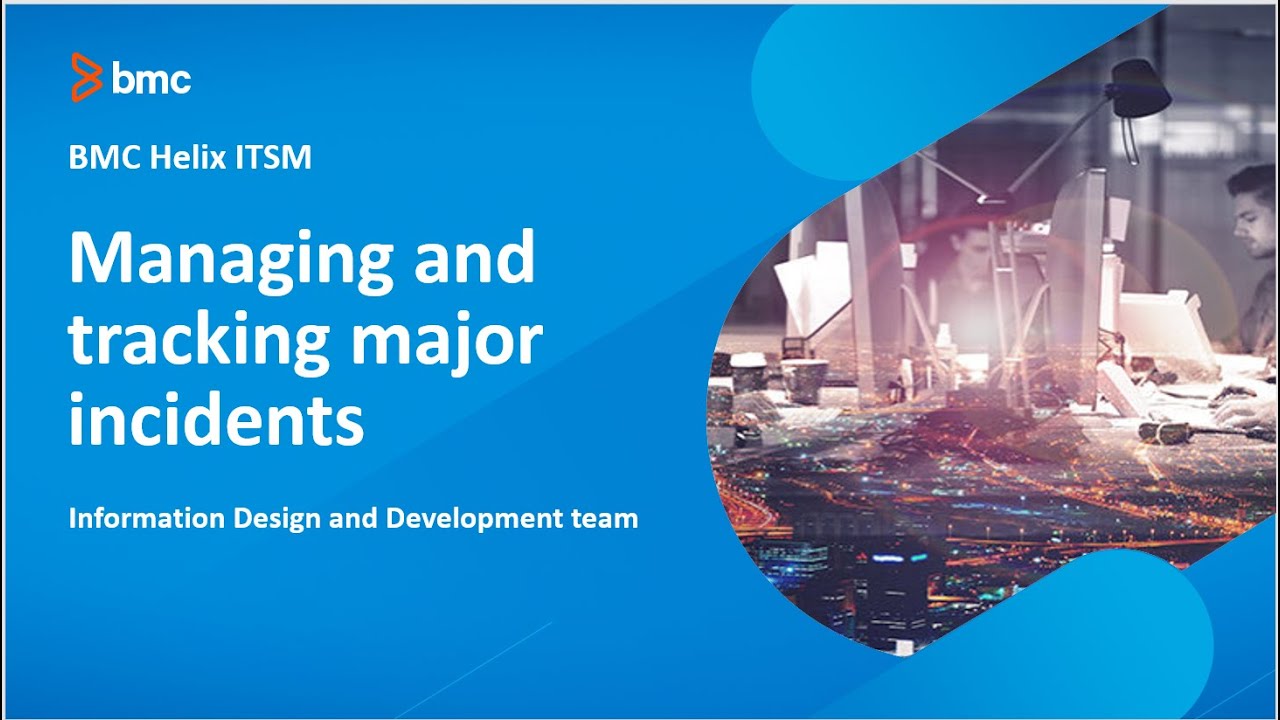 bmc

BMC Helix ITSM

Managing and tracking major incidents

Information Design and Development team